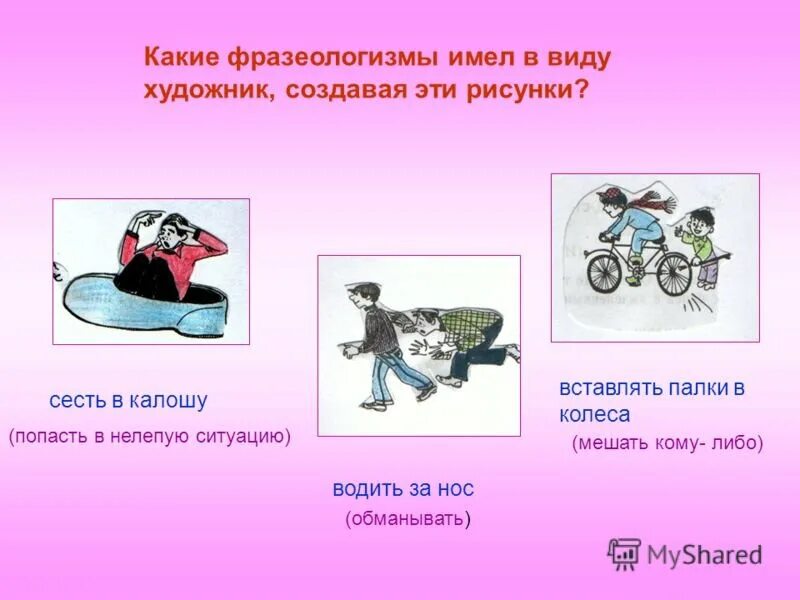 Какие фразеологизмы имел в виду художник, создавая эти рисунки?

сесть в калошу
(попасть в нелепую ситуацию)

водить за нос
(обманывать)

вставлять палки в колеса
(мешать кому- либо)

MyShared